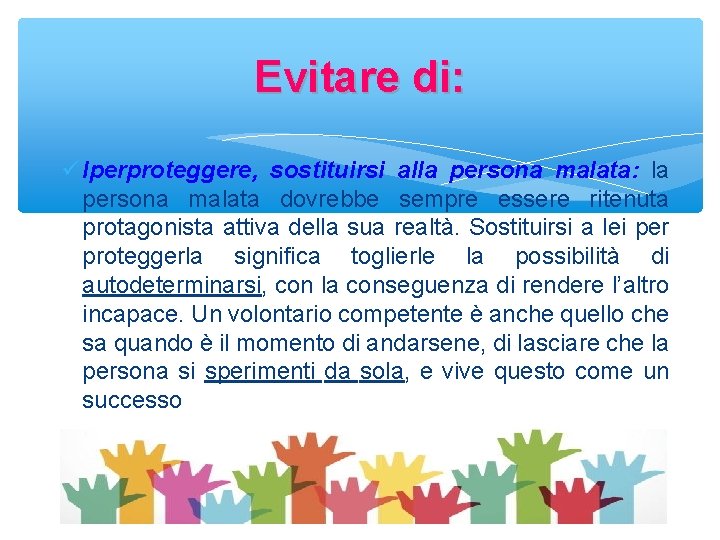 Evitare di:

✓ Iperproteggere, sostituirsi alla persona malata: la persona malata dovrebbe sempre essere ritenuta protagonista attiva della sua realtà. Sostituirsi a lei per proteggerla significa toglierle la possibilità di autodeterminarsi, con la conseguenza di rendere l'altro incapace. Un volontario competente è anche quello che sa quando è il momento di andarsene, di lasciare che la persona si sperimenti da sola, e vive questo come un successo